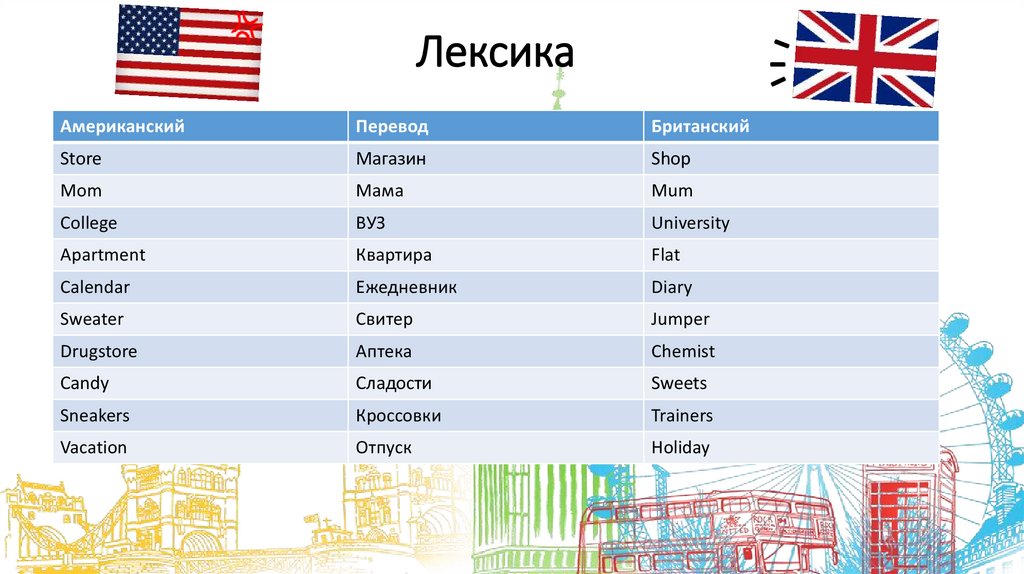 Лексика

| Американский | Перевод | Британский |
|---|---|---|
| Store | Магазин | Shop |
| Mom | Мама | Mum |
| College | ВУЗ | University |
| Apartment | Квартира | Flat |
| Calendar | Ежедневник | Diary |
| Sweater | Свитер | Jumper |
| Drugstore | Аптека | Chemist |
| Candy | Сладости | Sweets |
| Sneakers | Кроссовки | Trainers |
| Vacation | Отпуск | Holiday |